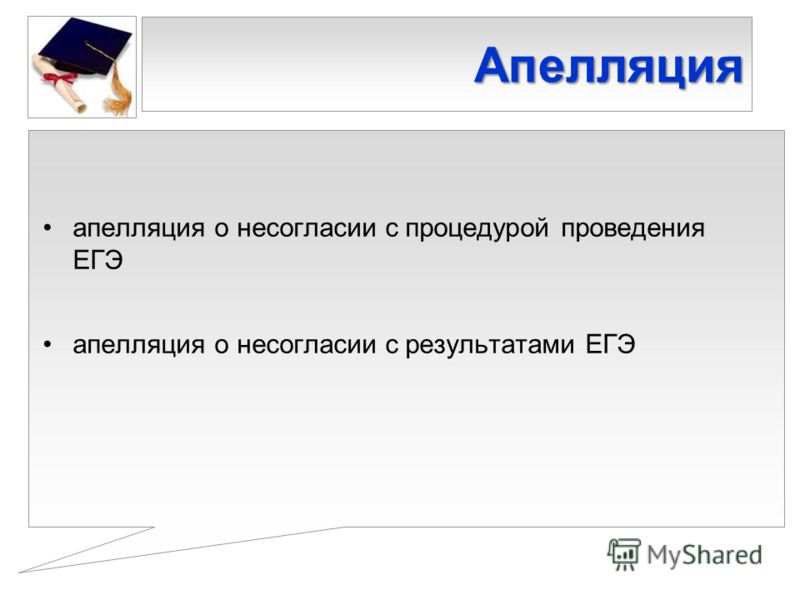 Апелляция

• апелляция о несогласии с процедурой проведения ЕГЭ

• апелляция о несогласии с результатами ЕГЭ

MyShared